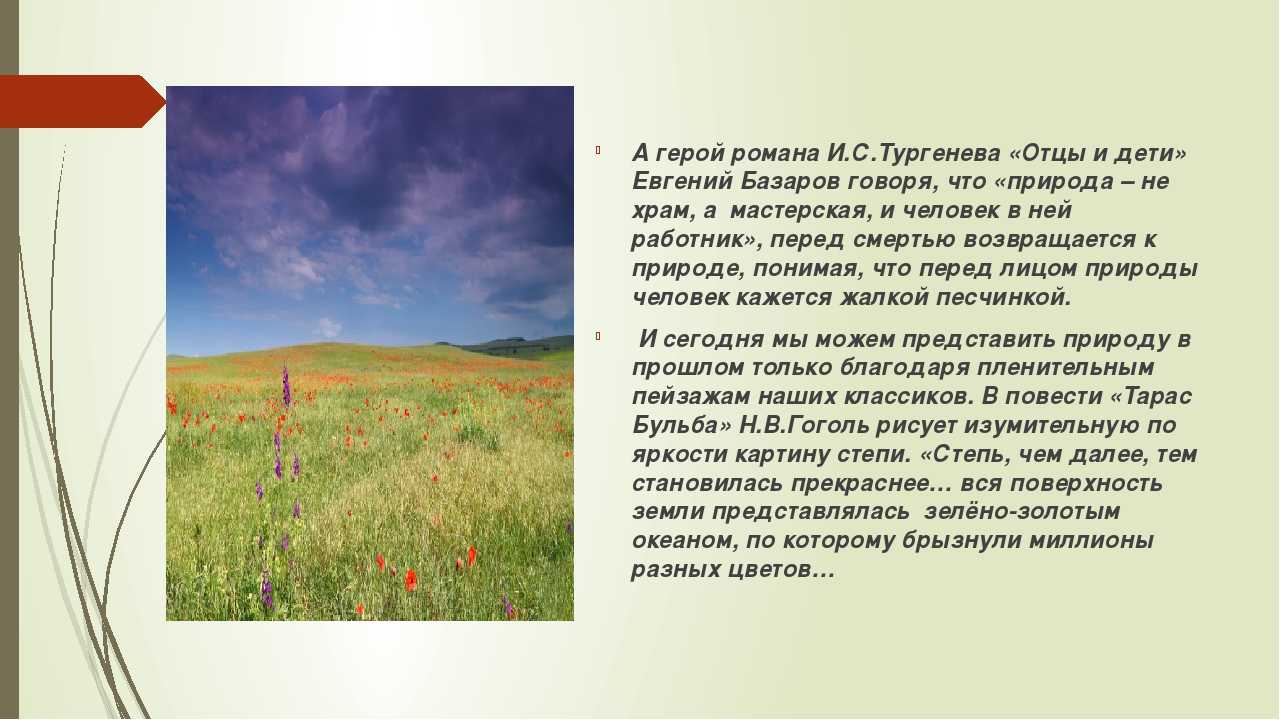 А герой романа И.С.Тургенева «Отцы и дети» Евгений Базаров говоря, что «природа – не храм, а мастерская, и человек в ней работник», перед смертью возвращается к природе, понимая, что перед лицом природы человек кажется жалкой песчинкой.

И сегодня мы можем представить природу в прошлом только благодаря пленительным пейзажам наших классиков. В повести «Тарас Бульба» Н.В.Гоголь рисует изумительную по яркости картину степи. «Степь, чем далее, тем становилась прекраснее… вся поверхность земли представлялась зелёно-золотым океаном, по которому брызнули миллионы разных цветов…